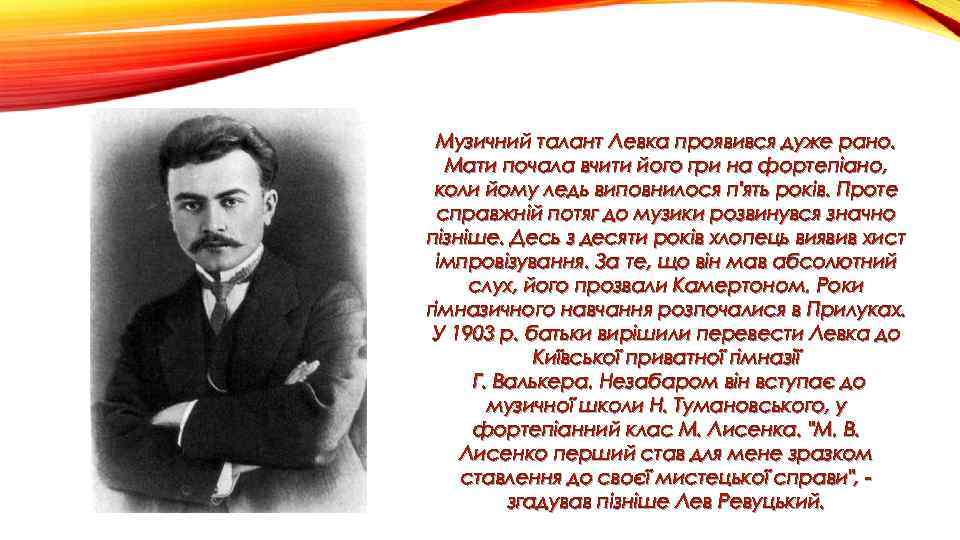 Музичний талант Левка проявився дуже рано. Мати почала вчити його гри на фортепіано, коли йому ледь виповнилося п'ять років. Проте справжній потяг до музики розвинувся значно пізніше. Десь з десяти років хлопець виявив хист імпровізування. За те, що він мав абсолютний слух, його прозвали Камертоном. Роки гімназичного навчання розпочалися в Прилуках. У 1903 р. батьки вирішили перевести Левка до Київської приватної гімназії Г. Валькера. Незабаром він вступає до музичної школи Н. Тумановського, у фортепіанний клас М. Лисенка. "М. В. Лисенко перший став для мене зразком ставлення до своєї мистецької справи", - згадував пізніше Лев Ревуцький.